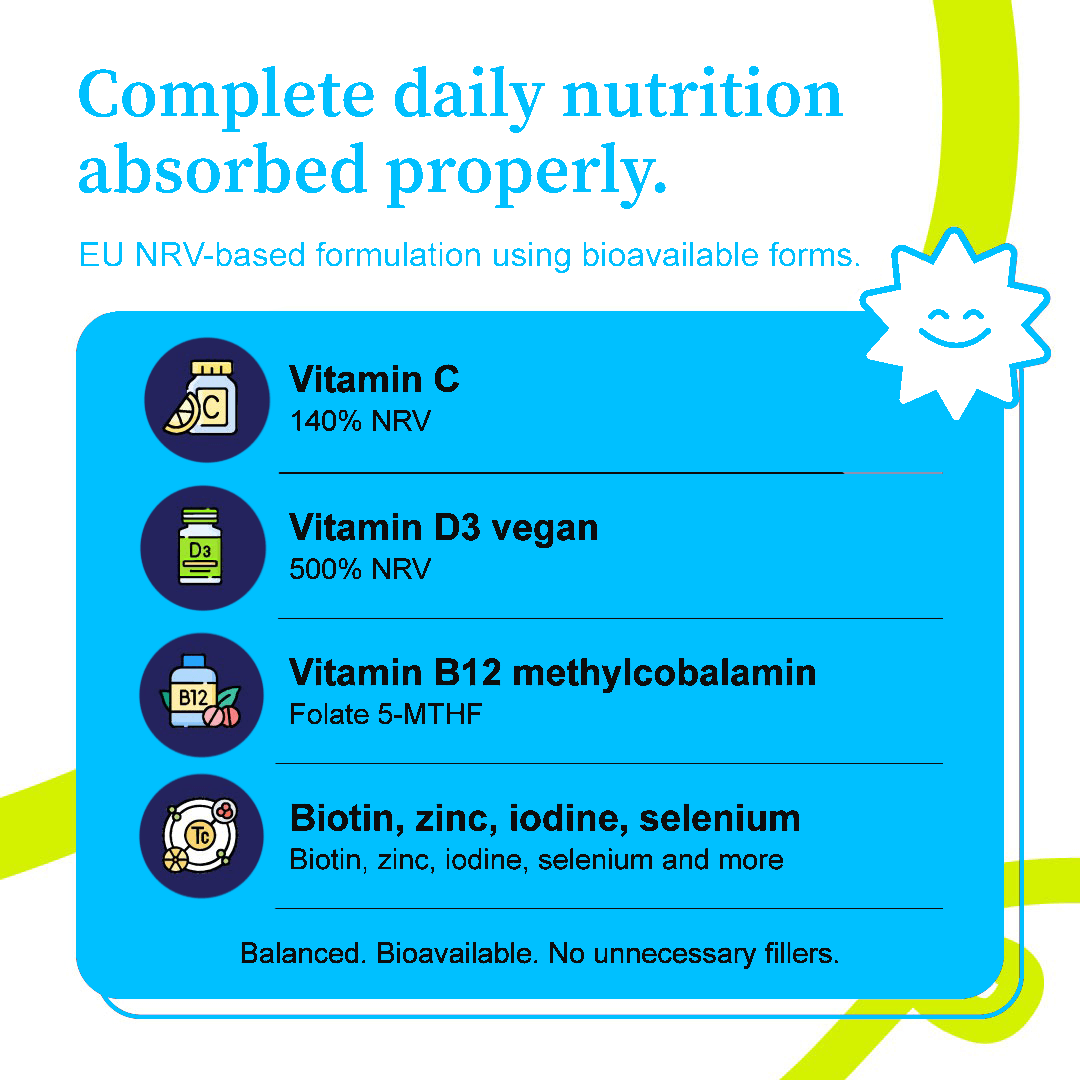 Complete daily nutrition absorbed properly.

EU NRV-based formulation using bioavailable forms.

C

Vitamin C
140% NRV

D3

Vitamin D3 vegan
500% NRV

B12

Vitamin B12 methylcobalamin
Folate 5-MTHF

Tc

Biotin, zinc, iodine, selenium
Biotin, zinc, iodine, selenium and more

Balanced. Bioavailable. No unnecessary fillers.